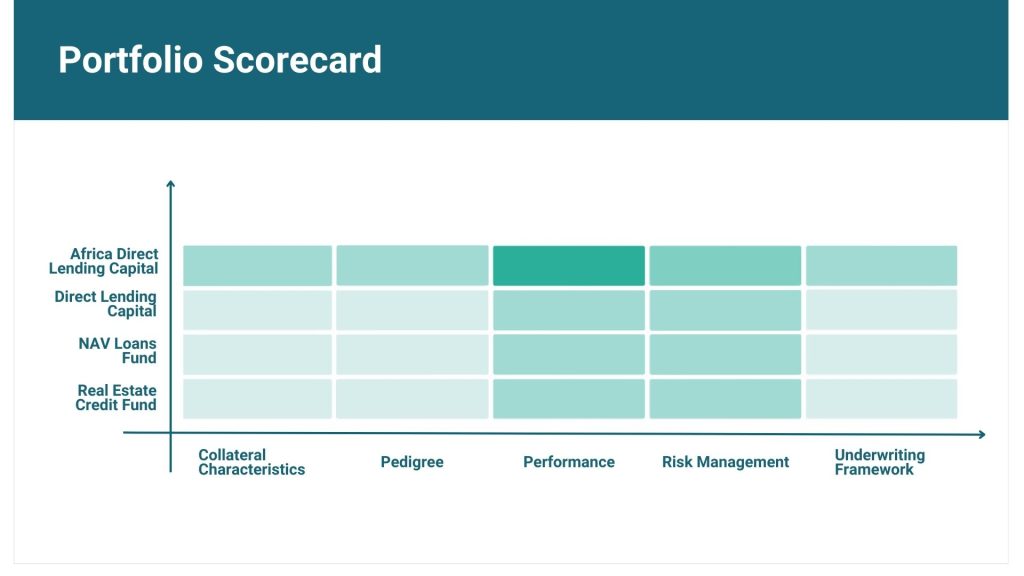 Portfolio Scorecard

Africa Direct Lending Capital

Direct Lending Capital

NAV Loans Fund

Real Estate Credit Fund

Collateral Characteristics

Pedigree

Performance

Risk Management

Underwriting Framework